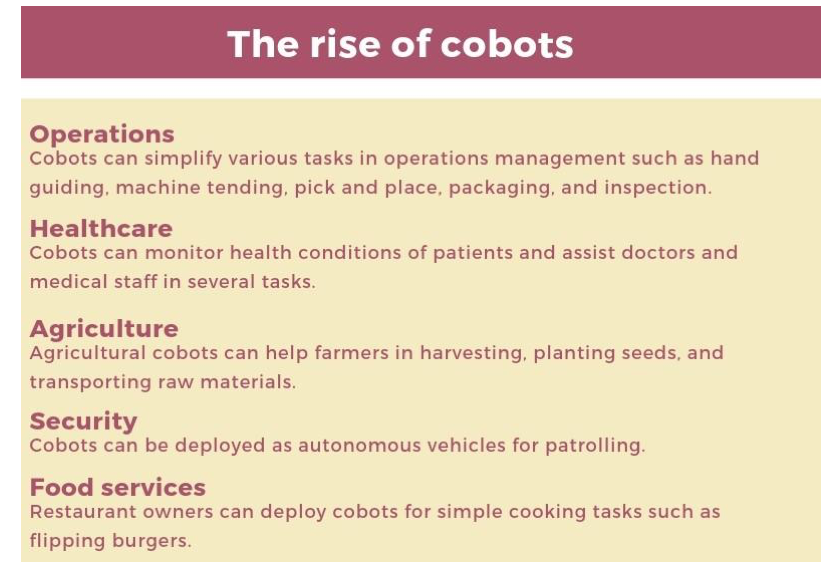 The rise of cobots

Operations
Cobots can simplify various tasks in operations management such as hand guiding, machine tending, pick and place, packaging, and inspection.

Healthcare
Cobots can monitor health conditions of patients and assist doctors and medical staff in several tasks.

Agriculture
Agricultural cobots can help farmers in harvesting, planting seeds, and transporting raw materials.

Security
Cobots can be deployed as autonomous vehicles for patrolling.

Food services
Restaurant owners can deploy cobots for simple cooking tasks such as flipping burgers.